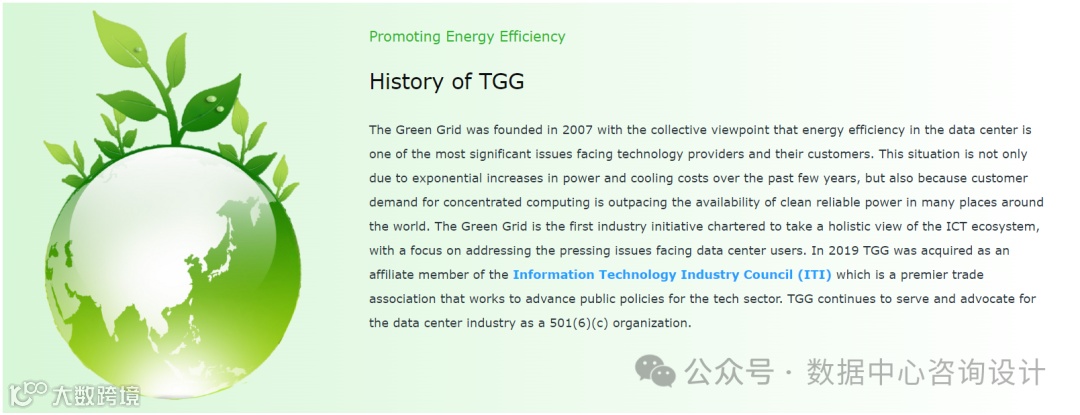 Promoting Energy Efficiency

History of TGG

The Green Grid was founded in 2007 with the collective viewpoint that energy efficiency in the data center is one of the most significant issues facing technology providers and their customers. This situation is not only due to exponential increases in power and cooling costs over the past few years, but also because customer demand for concentrated computing is outpacing the availability of clean reliable power in many places around the world. The Green Grid is the first industry initiative chartered to take a holistic view of the ICT ecosystem, with a focus on addressing the pressing issues facing data center users. In 2019 TGG was acquired as an affiliate member of the Information Technology Industry Council (ITI) which is a premier trade association that works to advance public policies for the tech sector. TGG continues to serve and advocate for the data center industry as a 501(6)(c) organization.

公众号 · 数据中心咨询设计

大数跨境